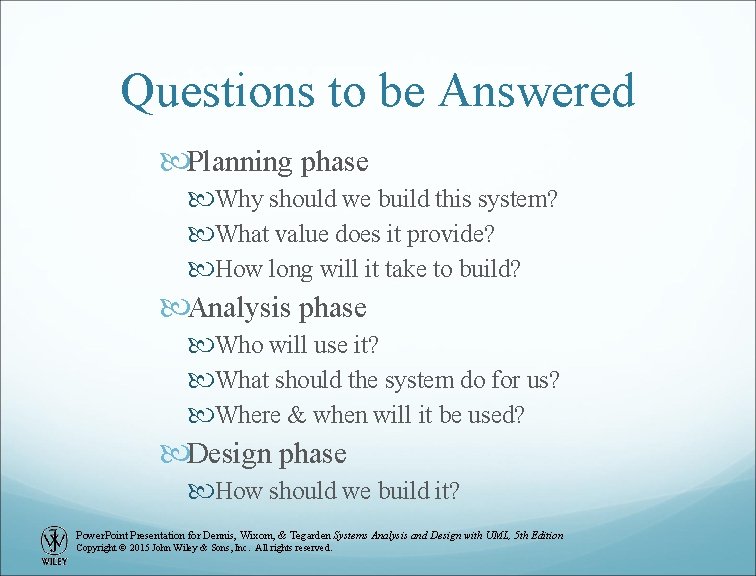 Questions to be Answered

Planning phase

Why should we build this system?

What value does it provide?

How long will it take to build?

Analysis phase

Who will use it?

What should the system do for us?

Where & when will it be used?

Design phase

How should we build it?

WILEY

PowerPoint Presentation for Dennis, Wixom, & Tegarden Systems Analysis and Design with UML, 5th Edition
Copyright © 2015 John Wiley & Sons, Inc. All rights reserved.